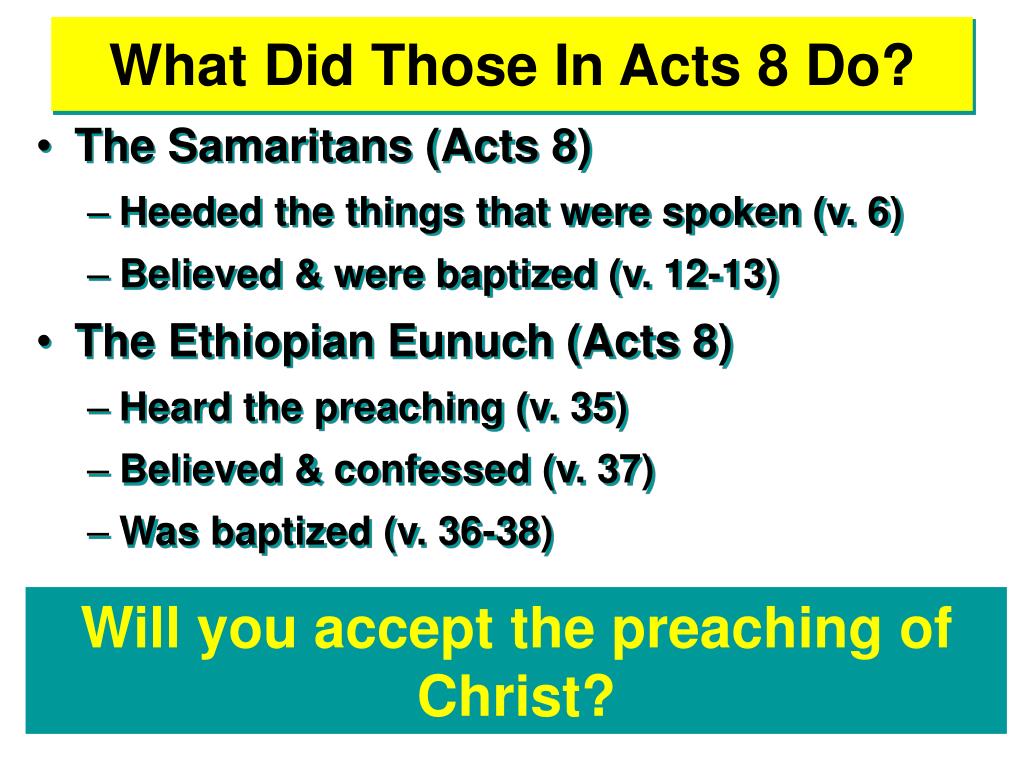 What Did Those In Acts 8 Do?

• The Samaritans (Acts 8)
– Heeded the things that were spoken (v. 6)
– Believed & were baptized (v. 12-13)
• The Ethiopian Eunuch (Acts 8)
– Heard the preaching (v. 35)
– Believed & confessed (v. 37)
– Was baptized (v. 36-38)

Will you accept the preaching of Christ?